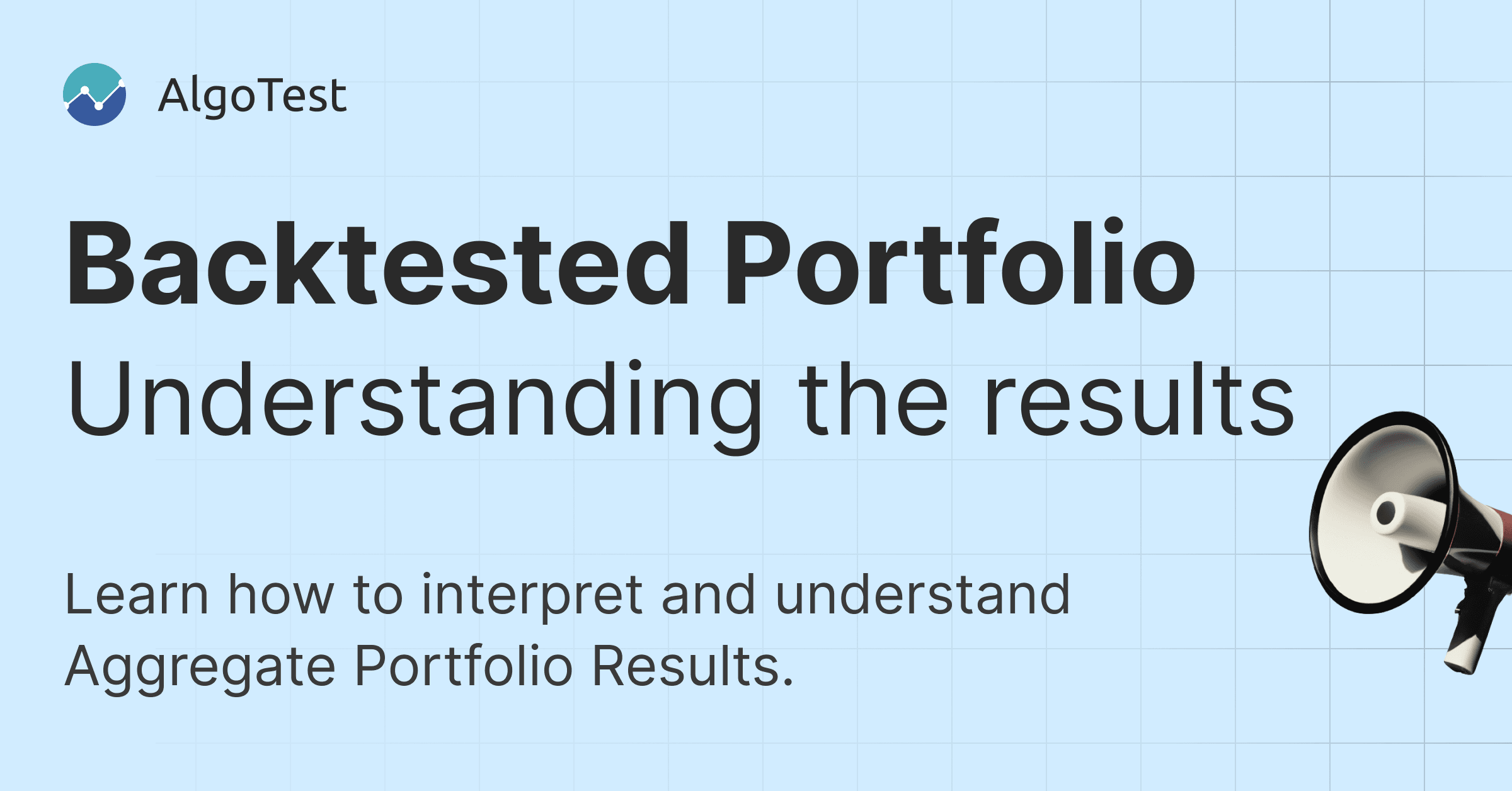 AlgoTest

Backtested Portfolio
Understanding the results

Learn how to interpret and understand Aggregate Portfolio Results.